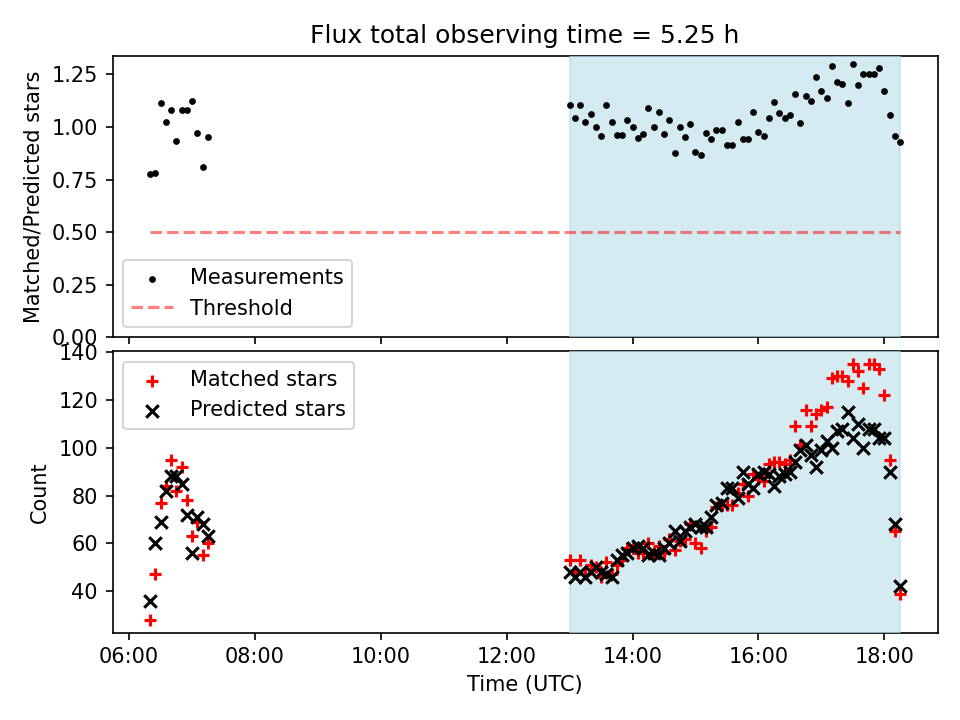 Flux total observing time = 5.25 h

Matched/Predicted stars

1.25
1.00
0.75
0.50
0.25
0.00

Measurements
Threshold

Count

140
120
100
80
60
40

Matched stars
Predicted stars

06:00
08:00
10:00
12:00
14:00
16:00
18:00

Time (UTC)